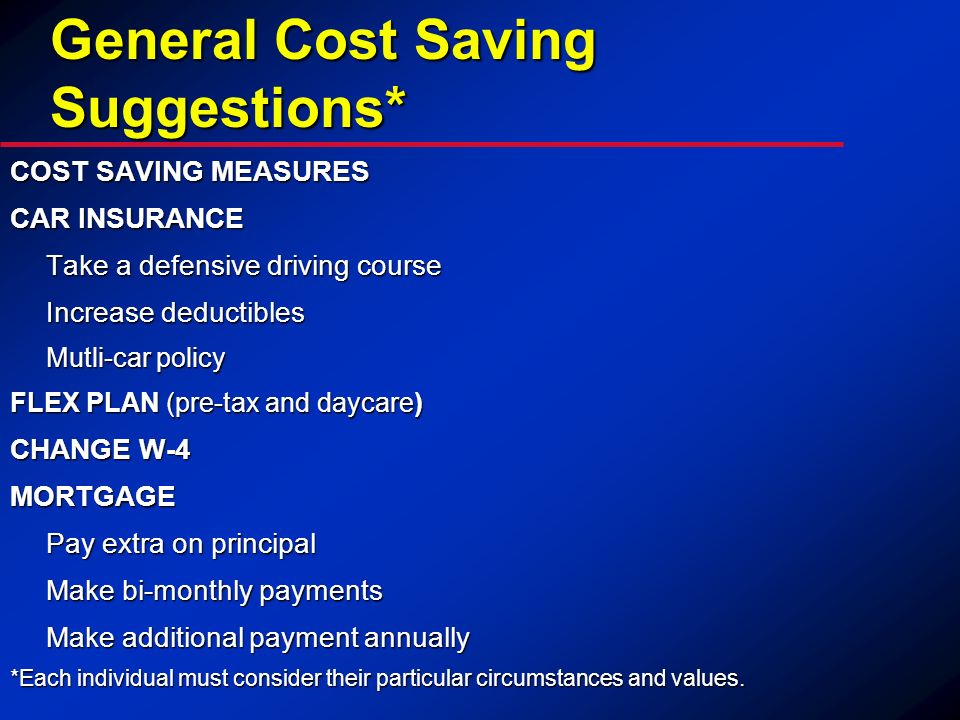 General Cost Saving Suggestions*

COST SAVING MEASURES

CAR INSURANCE

Take a defensive driving course

Increase deductibles

Mutli-car policy

FLEX PLAN (pre-tax and daycare)

CHANGE W-4

MORTGAGE

Pay extra on principal

Make bi-monthly payments

Make additional payment annually

*Each individual must consider their particular circumstances and values.